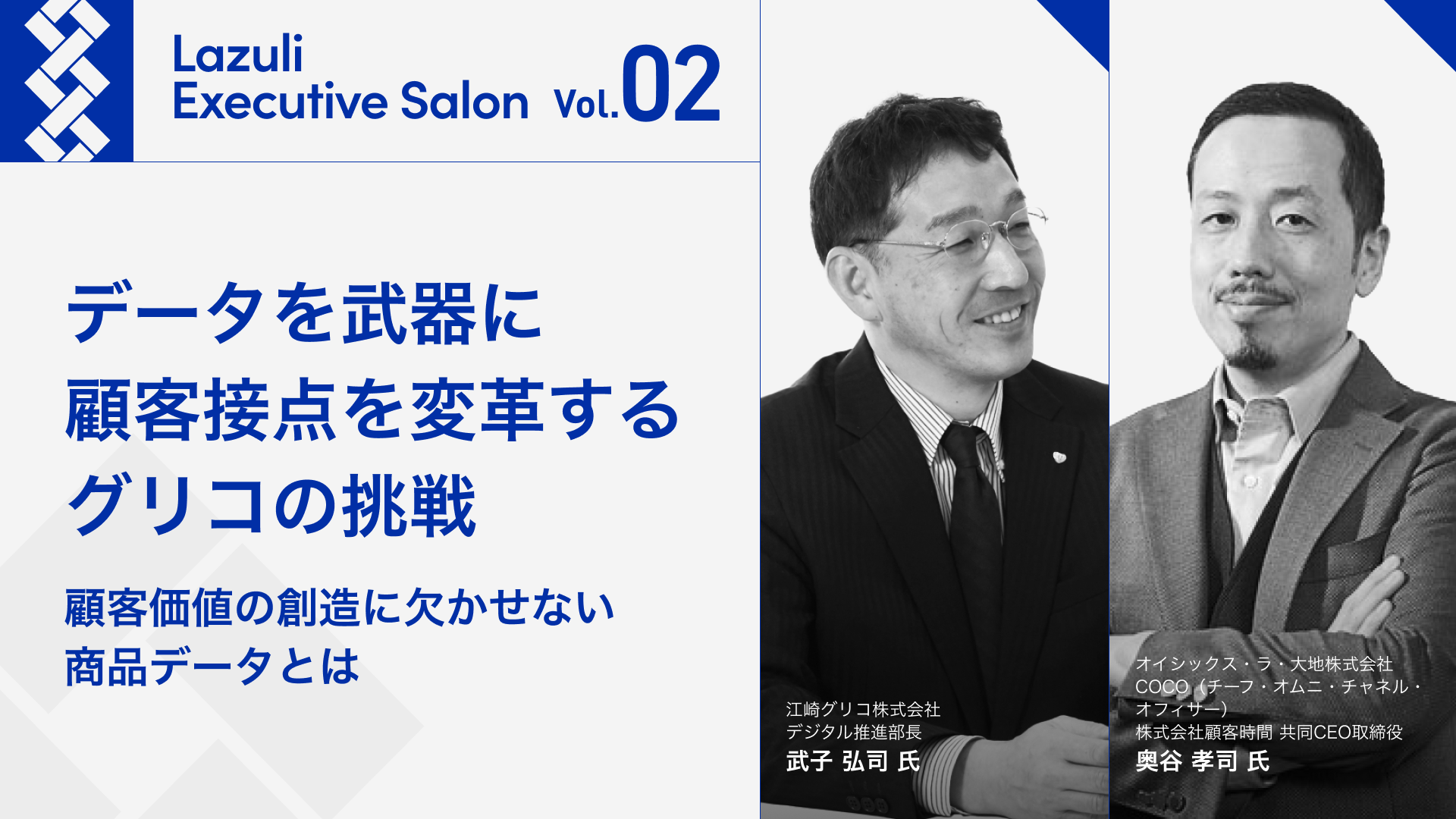 Lazuli
Executive Salon Vol.02

データを武器に
顧客接点を変革する
グリコの挑戦

顧客価値の創造に欠かせない
商品データとは

江崎グリコ株式会社
デジタル推進部長
武子 弘司 氏

オイシックス・ラ・大地株式会社
COCO（チーフ・オムニ・チャネル・オフィサー）
株式会社顧客時間 共同CEO取締役
奥谷 孝司 氏